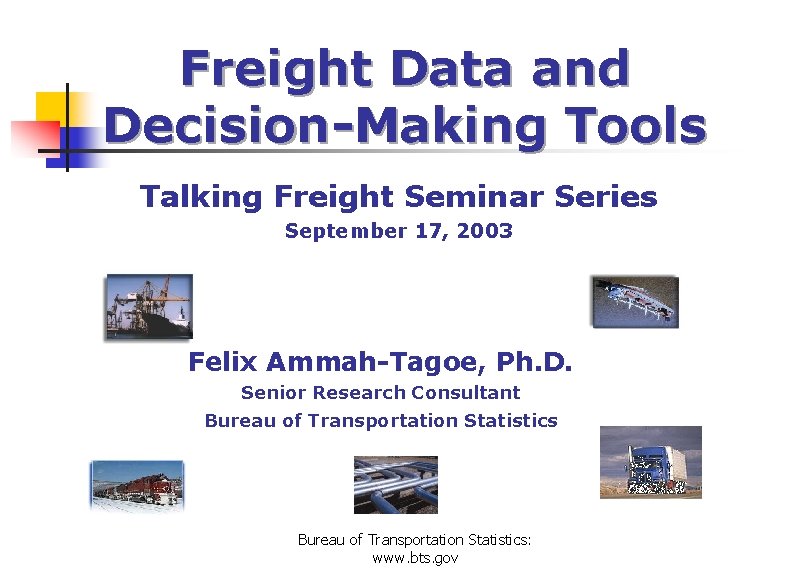 Freight Data and Decision-Making Tools

Talking Freight Seminar Series

September 17, 2003

Felix Ammah-Tagoe, Ph.D.

Senior Research Consultant

Bureau of Transportation Statistics

Bureau of Transportation Statistics:
www.bts.gov